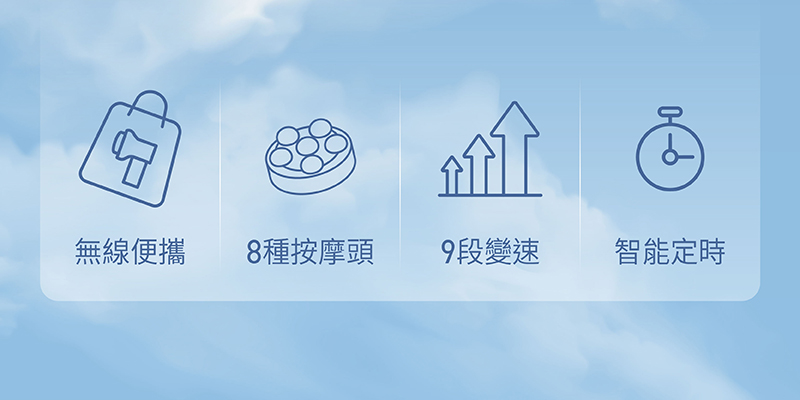 無線便攜

8種按摩頭

9段變速

智能定時